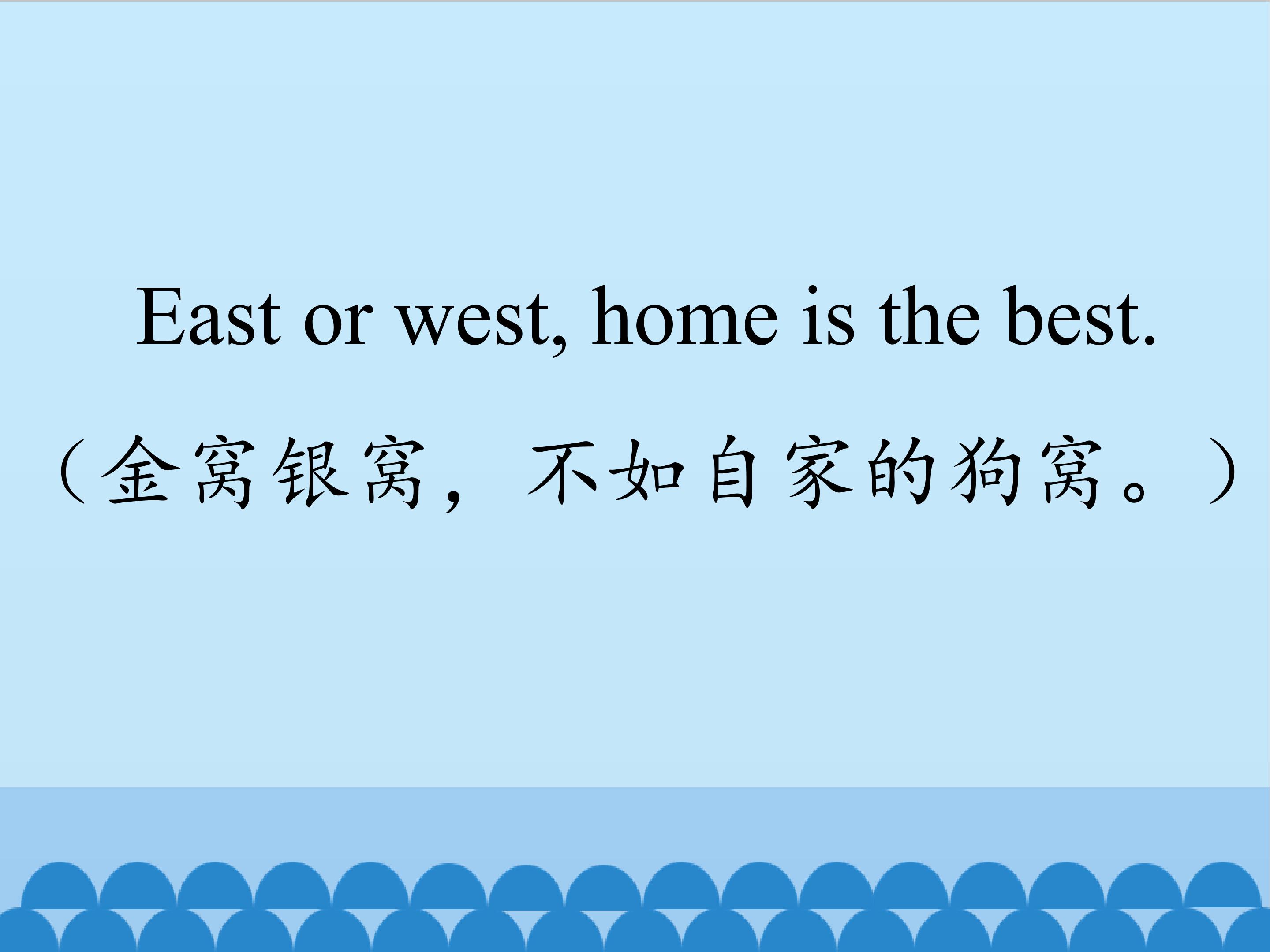 East or west, home is the best.

（金窝银窝，不如自家的狗窝。）